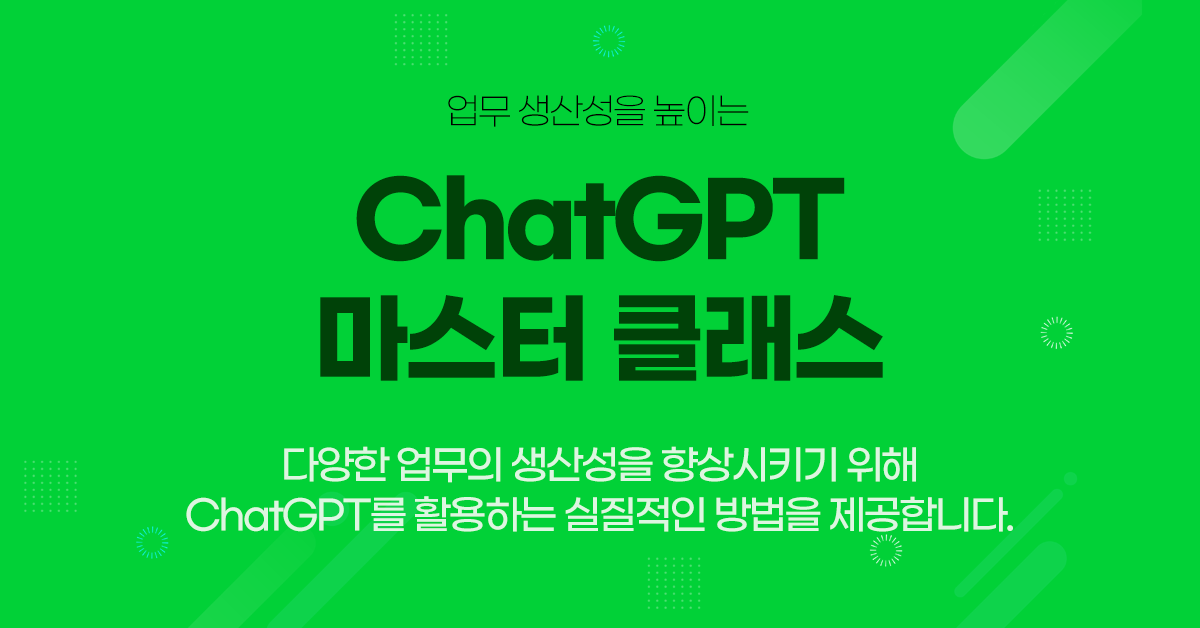 업무 생산성을 높이는

ChatGPT
마스터 클래스

다양한 업무의 생산성을 향상시키기 위해
ChatGPT를 활용하는 실질적인 방법을 제공합니다.